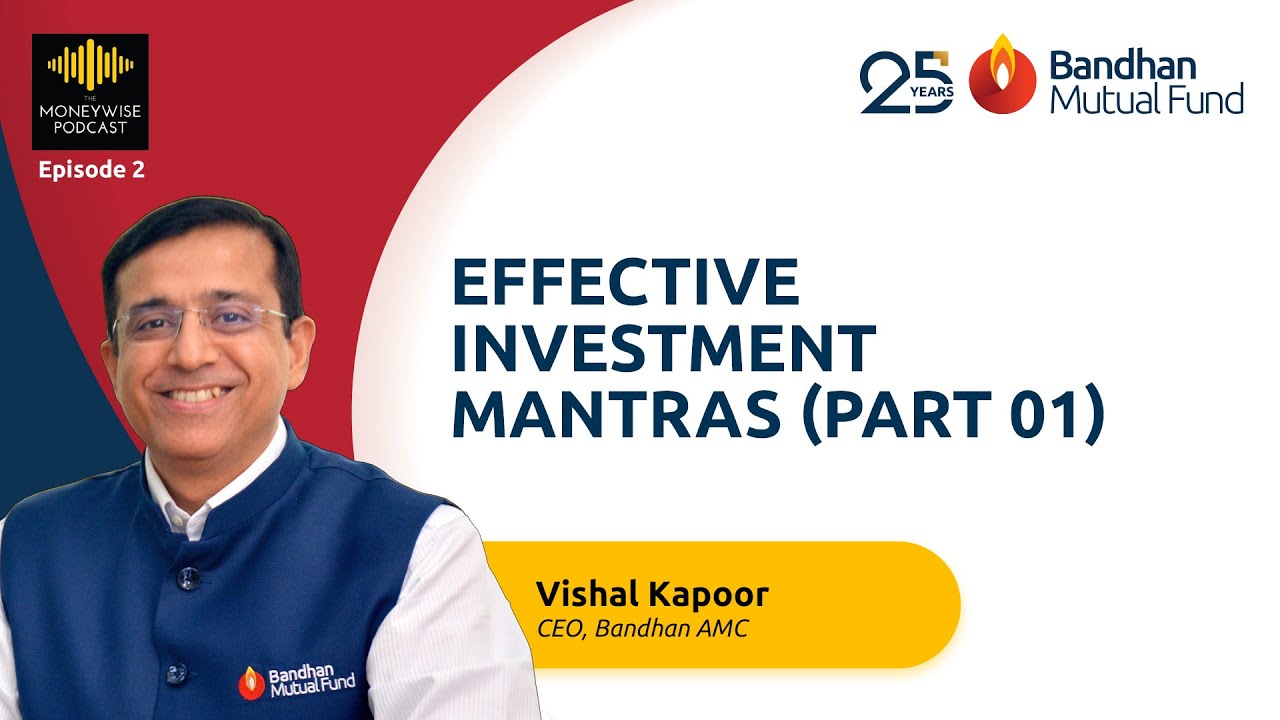 THE MONEYWISE PODCAST

Episode 2

25 YEARS

Bandhan Mutual Fund

EFFECTIVE INVESTMENT MANTRAS (PART 01)

Vishal Kapoor
CEO, Bandhan AMC

Bandhan Mutual Fund